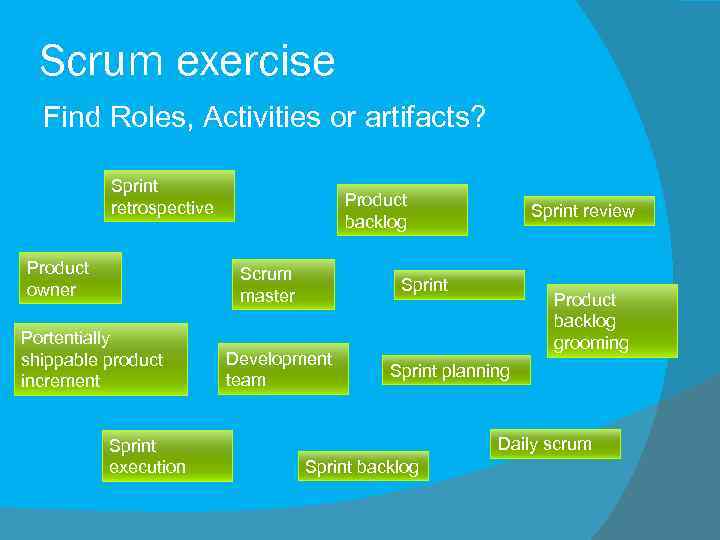 Scrum exercise

Find Roles, Activities or artifacts?

Sprint retrospective

Product backlog

Sprint review

Product owner

Scrum master

Sprint

Product backlog grooming

Portentially shippable product increment

Development team

Sprint planning

Sprint execution

Sprint backlog

Daily scrum